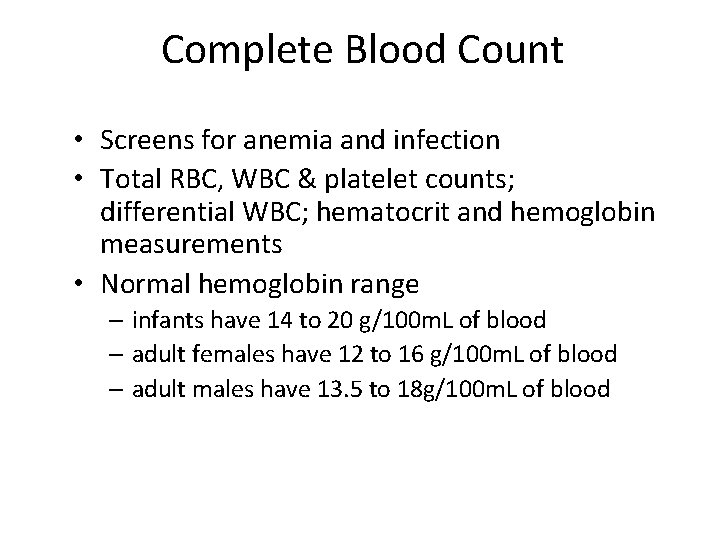 Complete Blood Count

• Screens for anemia and infection
• Total RBC, WBC & platelet counts; differential WBC; hematocrit and hemoglobin measurements
• Normal hemoglobin range
– infants have 14 to 20 g/100mL of blood
– adult females have 12 to 16 g/100mL of blood
– adult males have 13.5 to 18g/100mL of blood